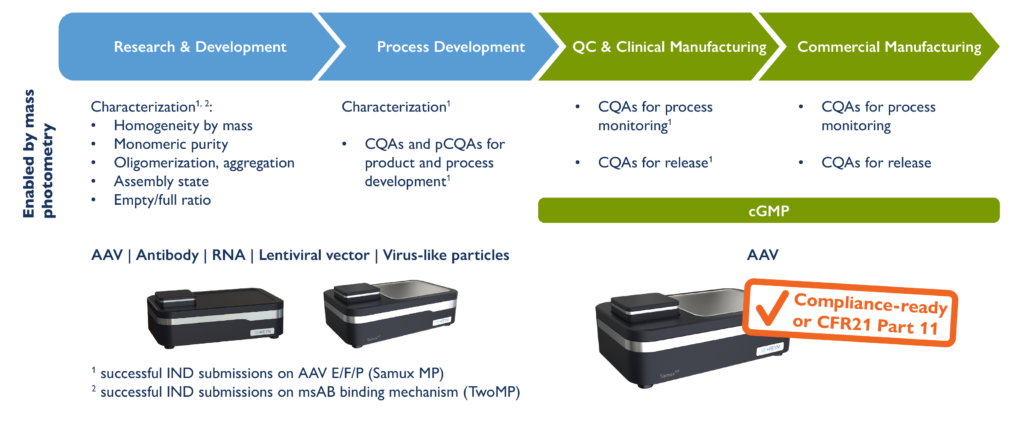 Research & Development

Process Development

QC & Clinical Manufacturing

Commercial Manufacturing

Enabled by mass photometry

Characterization$^{1, 2}$:
• Homogeneity by mass
• Monomeric purity
• Oligomerization, aggregation
• Assembly state
• Empty/full ratio

Characterization$^{1}$

• CQAs and pCQAs for product and process development$^{1}$

• CQAs for process monitoring$^{1}$

• CQAs for release$^{1}$

• CQAs for process monitoring

• CQAs for release

cGMP

AAV | Antibody | RNA | Lentiviral vector | Virus-like particles

AAV

Compliance-ready or CFR21 Part 11

$^{1}$ successful IND submissions on AAV E/F/P (Samux MP)
$^{2}$ successful IND submissions on msAB binding mechanism (TwoMP)